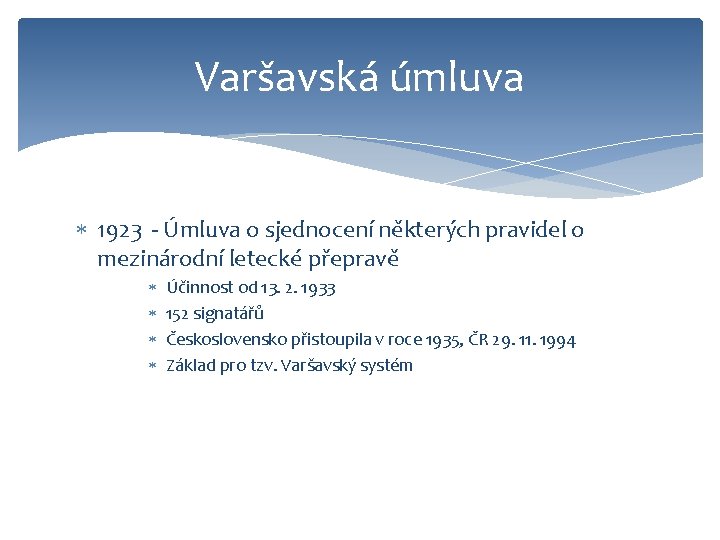 Varšavská úmluva

* 1923 - Úmluva o sjednocení některých pravidel o mezinárodní letecké přepravě
  * Účinnost od 13. 2. 1933
  * 152 signatářů
  * Československo přistoupila v roce 1935, ČR 29. 11. 1994
  * Základ pro tzv. Varšavský systém